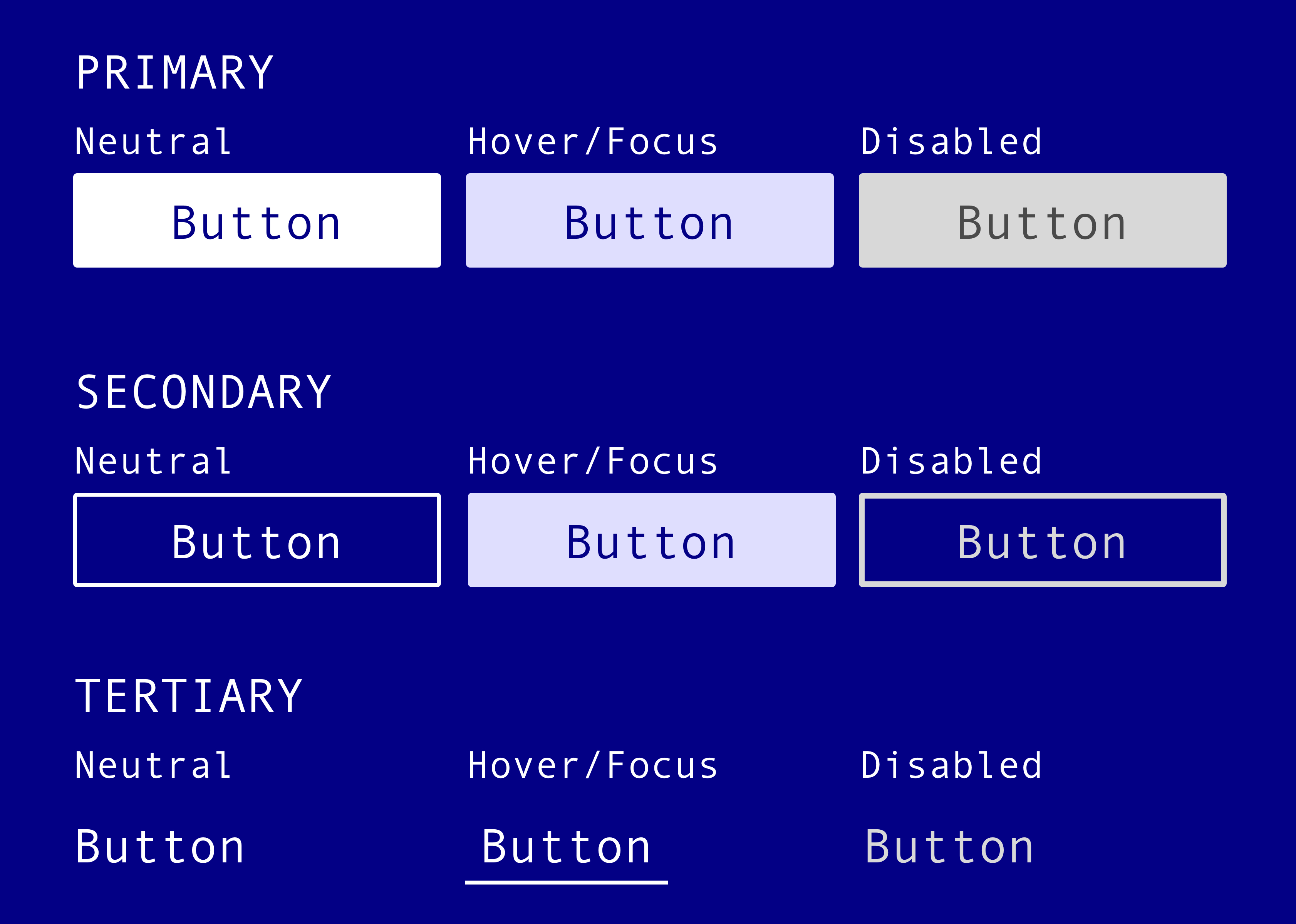 PRIMARY

Neutral

Button

Hover/Focus

Button

Disabled

Button

SECONDARY

Neutral

Button

Hover/Focus

Button

Disabled

Button

TERTIARY

Neutral

Button

Hover/Focus

Button

Disabled

Button